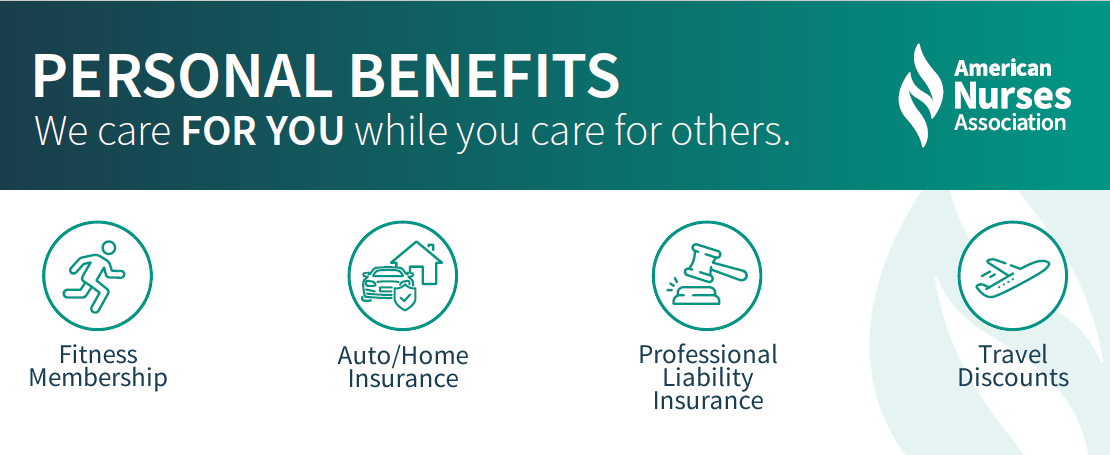 PERSONAL BENEFITS
We care FOR YOU while you care for others.

American Nurses Association

Fitness Membership

Auto/Home Insurance

Professional Liability Insurance

Travel Discounts